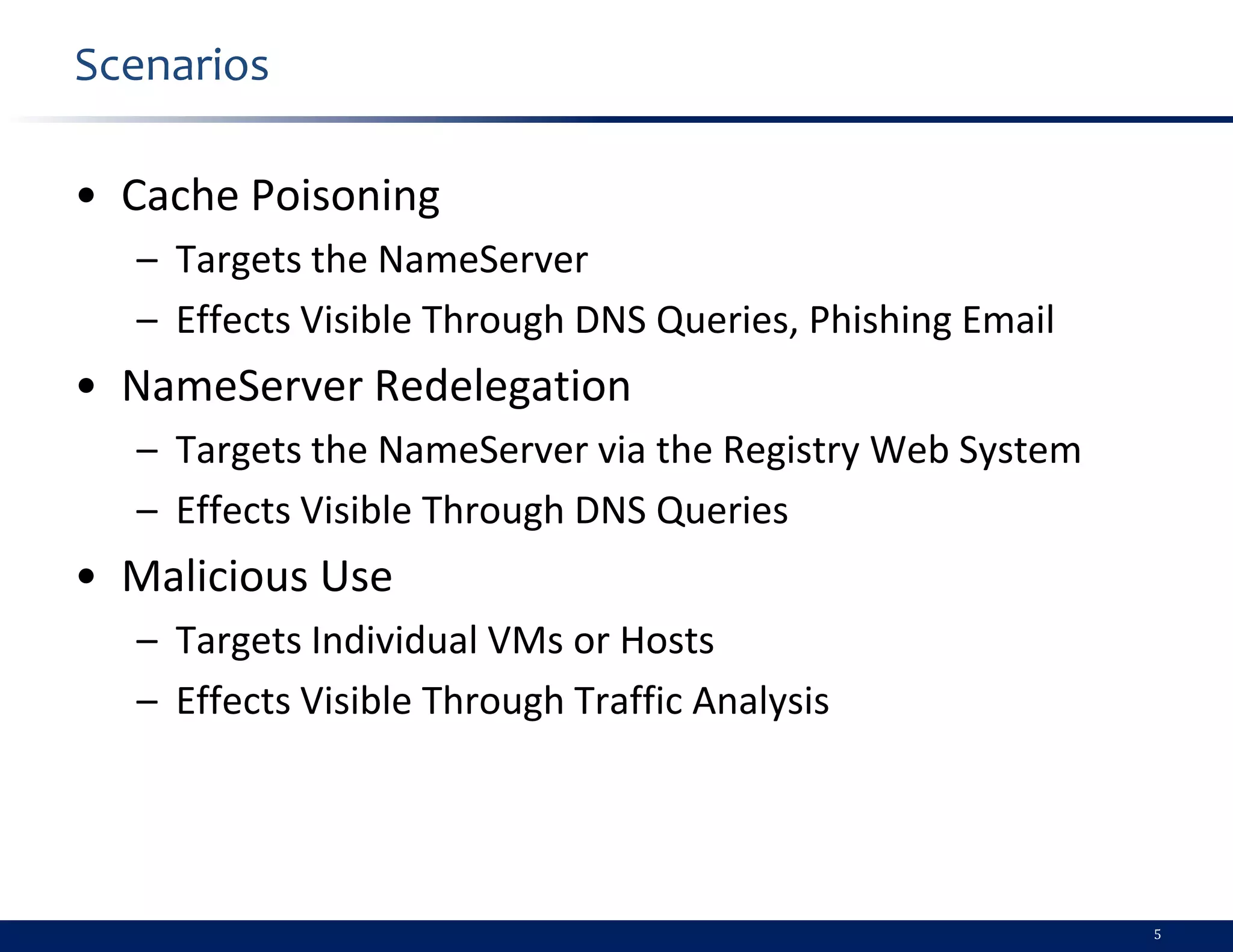 Scenarios

• Cache Poisoning
  – Targets the NameServer
  – Effects Visible Through DNS Queries, Phishing Email
• NameServer Redelegation
  – Targets the NameServer via the Registry Web System
  – Effects Visible Through DNS Queries
• Malicious Use
  – Targets Individual VMs or Hosts
  – Effects Visible Through Traffic Analysis

5